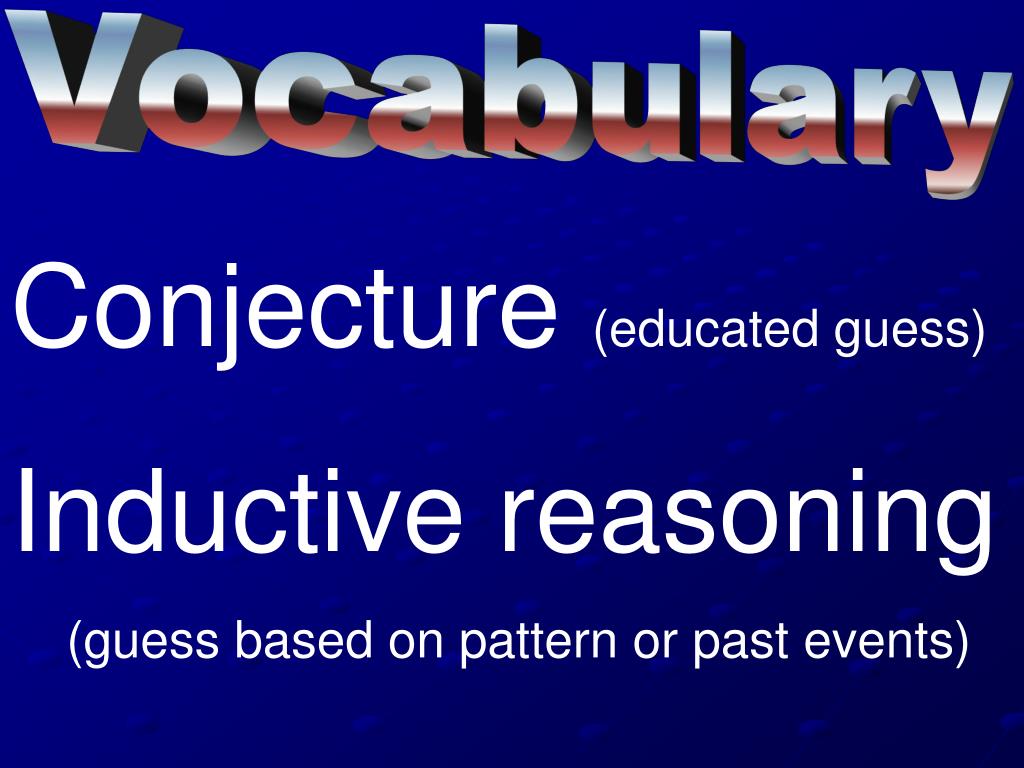 Vocabulary

Conjecture (educated guess)

Inductive reasoning

(guess based on pattern or past events)